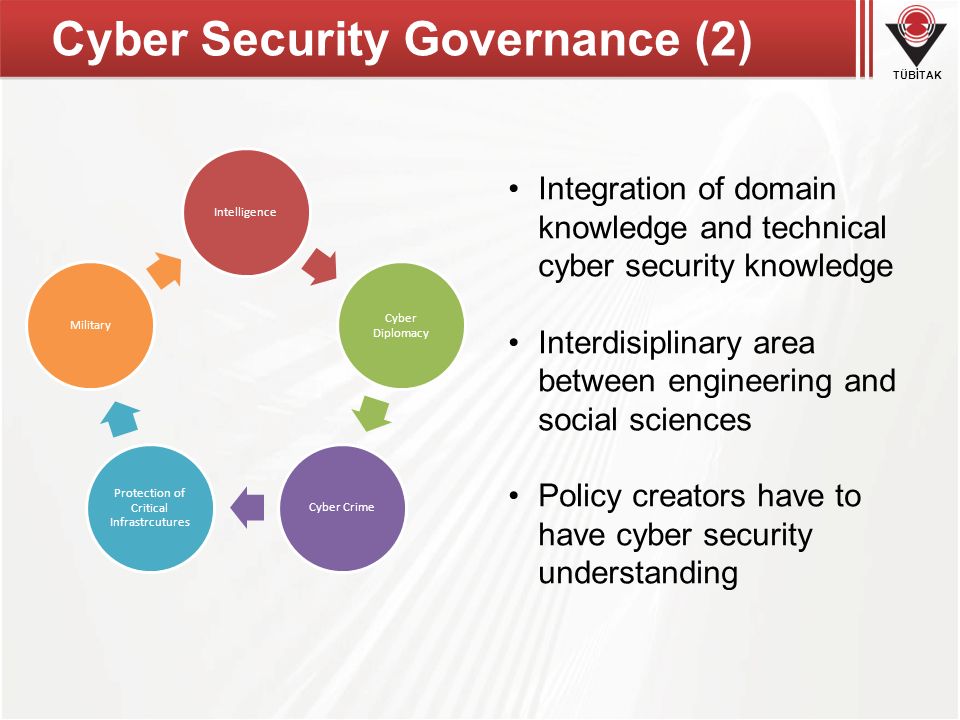 Cyber Security Governance (2)

TÜBİTAK

Intelligence

Cyber Diplomacy

Cyber Crime

Protection of Critical Infrastrcutures

Military

• Integration of domain knowledge and technical cyber security knowledge

• Interdisiplinary area between engineering and social sciences

• Policy creators have to have cyber security understanding